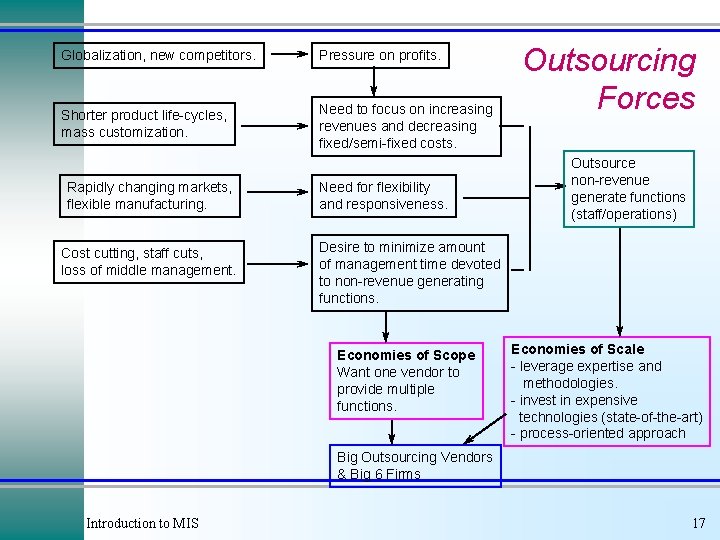 Outsourcing Forces

Globalization, new competitors.

Pressure on profits.

Shorter product life-cycles, mass customization.

Need to focus on increasing revenues and decreasing fixed/semi-fixed costs.

Rapidly changing markets, flexible manufacturing.

Need for flexibility and responsiveness.

Cost cutting, staff cuts, loss of middle management.

Desire to minimize amount of management time devoted to non-revenue generating functions.

Outsource non-revenue generate functions (staff/operations)

Economies of Scope
Want one vendor to provide multiple functions.

Economies of Scale
- leverage expertise and methodologies.
- invest in expensive technologies (state-of-the-art)
- process-oriented approach

Big Outsourcing Vendors & Big 6 Firms

Introduction to MIS

17